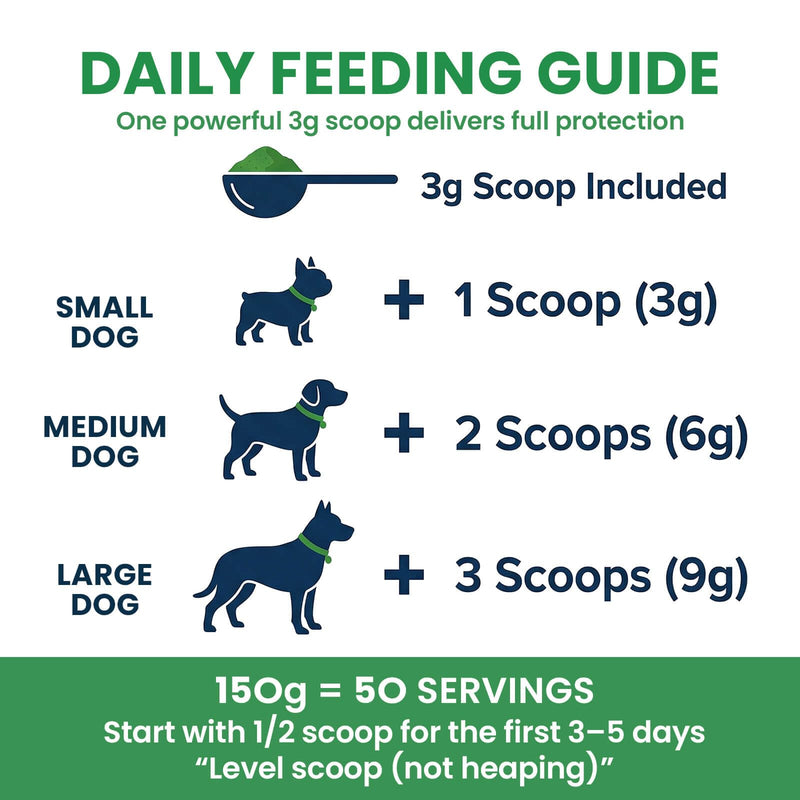 DAILY FEEDING GUIDE
One powerful 3g scoop delivers full protection

3g Scoop Included

SMALL DOG + 1 Scoop (3g)

MEDIUM DOG + 2 Scoops (6g)

LARGE DOG + 3 Scoops (9g)

150g = 50 SERVINGS
Start with 1/2 scoop for the first 3–5 days
“Level scoop (not heaping)”